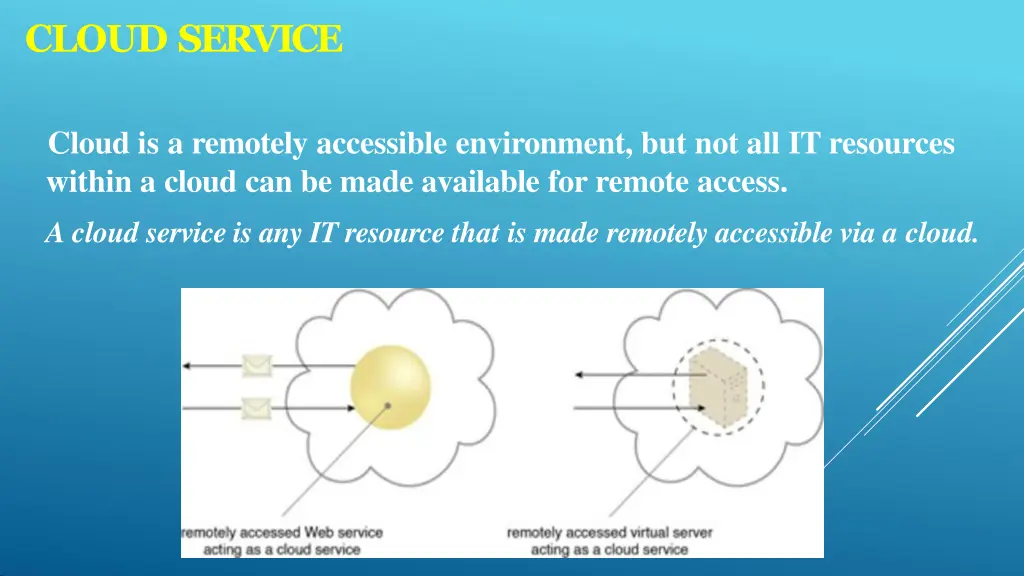 CLOUD SERVICE

Cloud is a remotely accessible environment, but not all IT resources within a cloud can be made available for remote access.

A cloud service is any IT resource that is made remotely accessible via a cloud.

remotely accessed Web service acting as a cloud service

remotely accessed virtual server acting as a cloud service